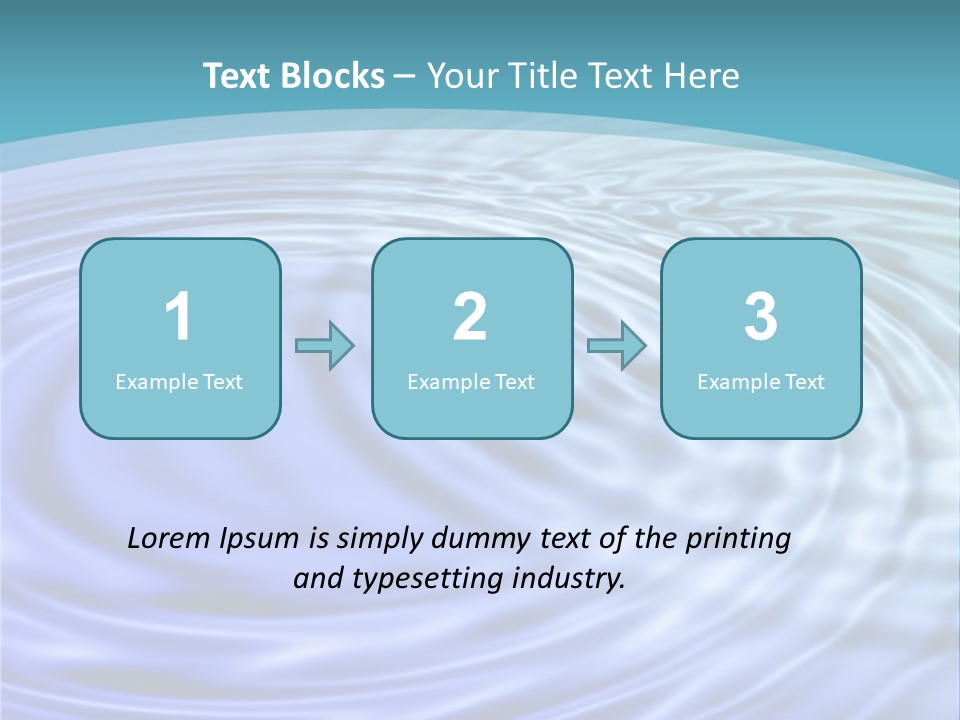 Text Blocks – Your Title Text Here

1
Example Text

2
Example Text

3
Example Text

Lorem Ipsum is simply dummy text of the printing and typesetting industry.